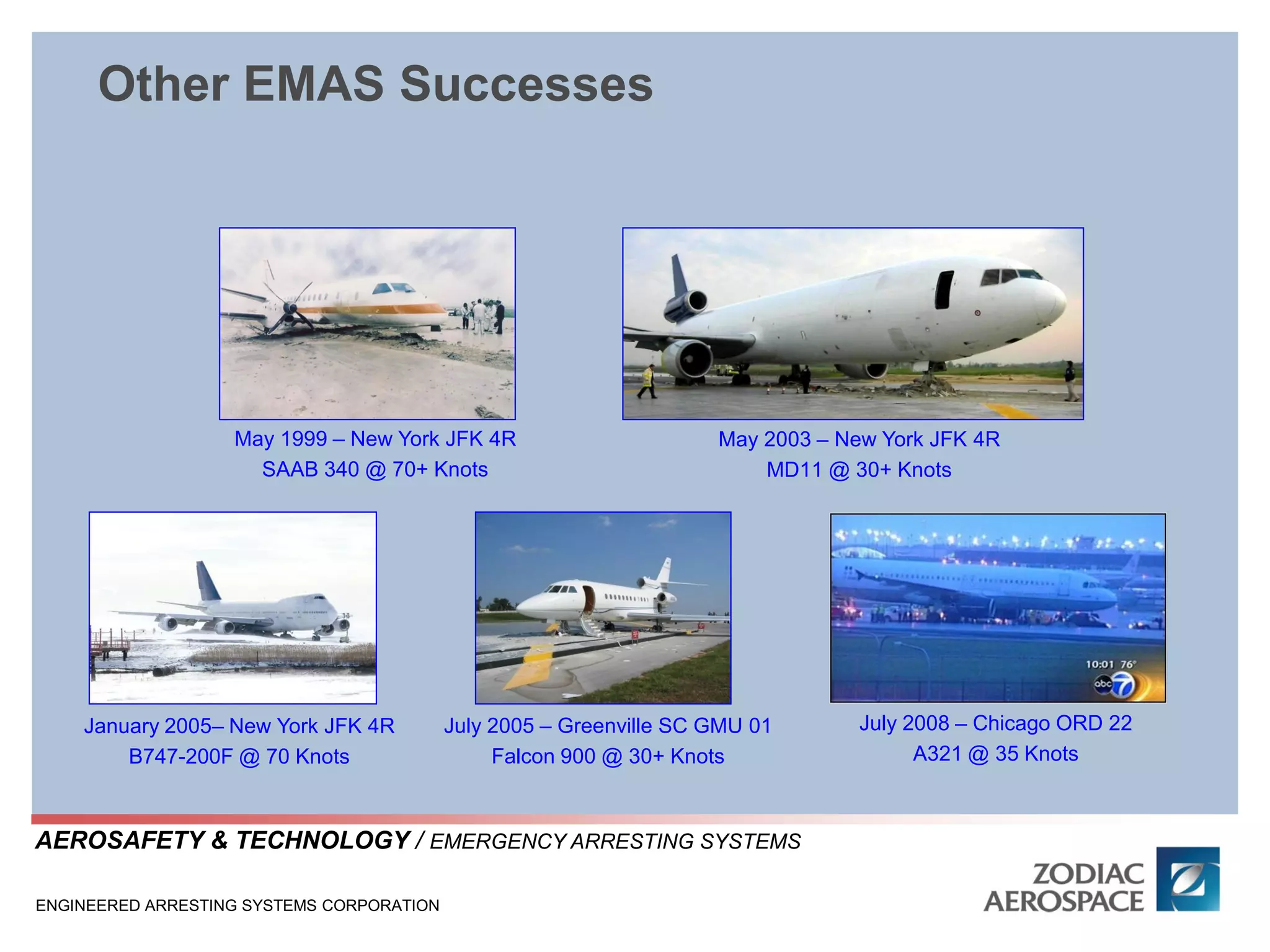 Other EMAS Successes

May 1999 – New York JFK 4R
SAAB 340 @ 70+ Knots

May 2003 – New York JFK 4R
MD11 @ 30+ Knots

January 2005– New York JFK 4R
B747-200F @ 70 Knots

July 2005 – Greenville SC GMU 01
Falcon 900 @ 30+ Knots

10:01 76°
abc 7

July 2008 – Chicago ORD 22
A321 @ 35 Knots

AEROSAFETY & TECHNOLOGY / EMERGENCY ARRESTING SYSTEMS

ENGINEERED ARRESTING SYSTEMS CORPORATION

ZODIAC AEROSPACE